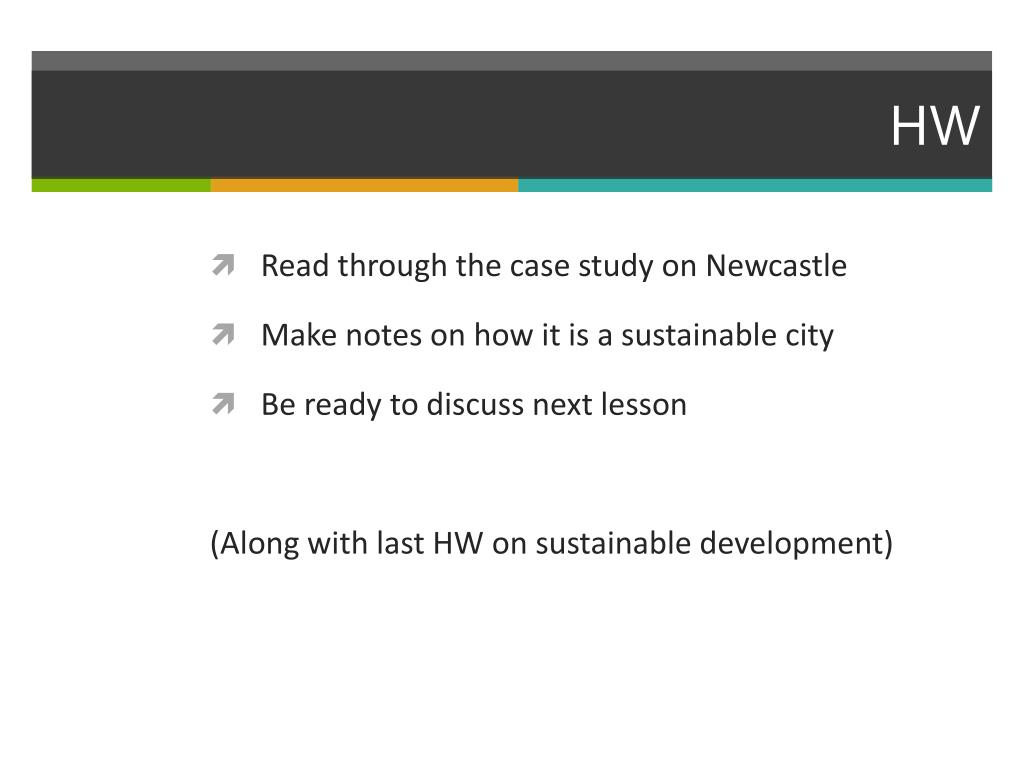 HW

Read through the case study on Newcastle

Make notes on how it is a sustainable city

Be ready to discuss next lesson

(Along with last HW on sustainable development)